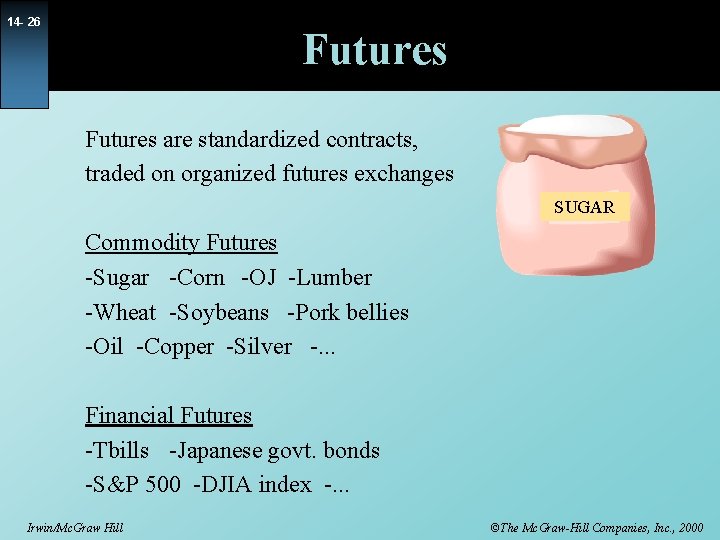 14- 26

Futures

Futures are standardized contracts, traded on organized futures exchanges

SUGAR

Commodity Futures
-Sugar -Corn -OJ -Lumber
-Wheat -Soybeans -Pork bellies
-Oil -Copper -Silver -...

Financial Futures
-Tbills -Japanese govt. bonds
-S&P 500 -DJIA index -...

Irwin/McGraw Hill

©The McGraw-Hill Companies, Inc., 2000